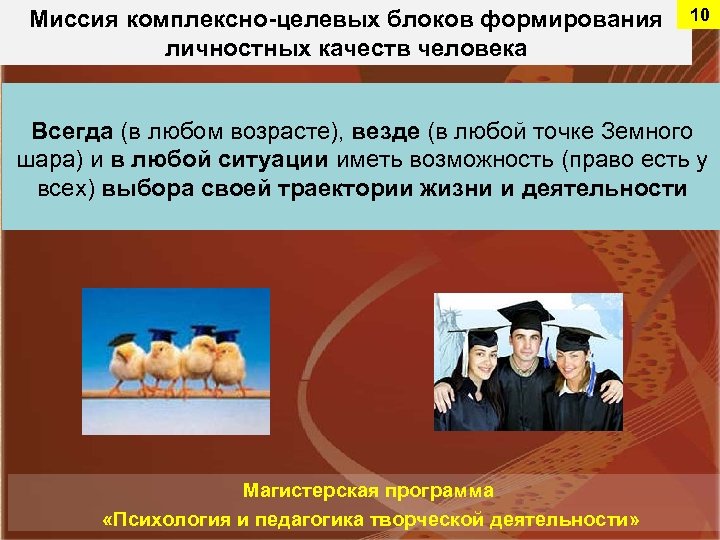 Миссия комплексно-целевых блоков формирования личностных качеств человека

10

Всегда (в любом возрасте), везде (в любой точке Земного шара) и в любой ситуации иметь возможность (право есть у всех) выбора своей траектории жизни и деятельности

Магистерская программа
«Психология и педагогика творческой деятельности»